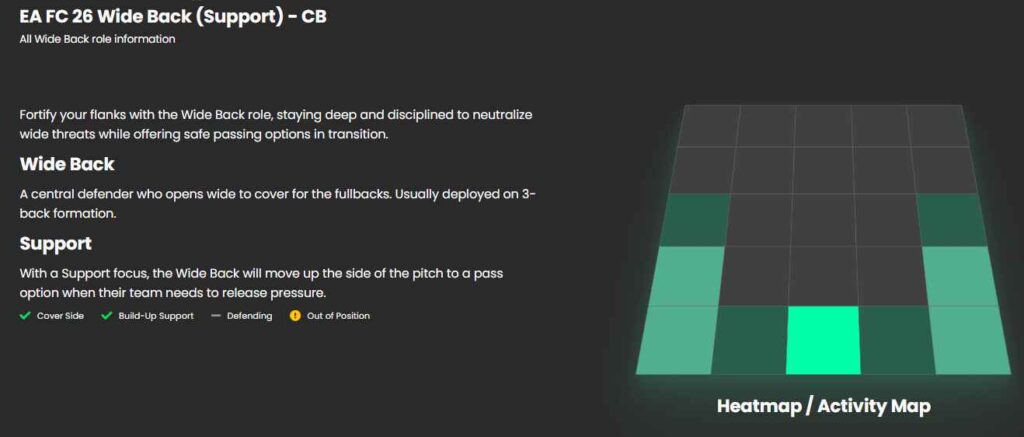 EA FC 26 Wide Back (Support) - CB
All Wide Back role information

Fortify your flanks with the Wide Back role, staying deep and disciplined to neutralize wide threats while offering safe passing options in transition.

Wide Back

A central defender who opens wide to cover for the fullbacks. Usually deployed on 3-back formation.

Support

With a Support focus, the Wide Back will move up the side of the pitch to a pass option when their team needs to release pressure.

Cover Side Build-Up Support Defending Out of Position

Heatmap / Activity Map